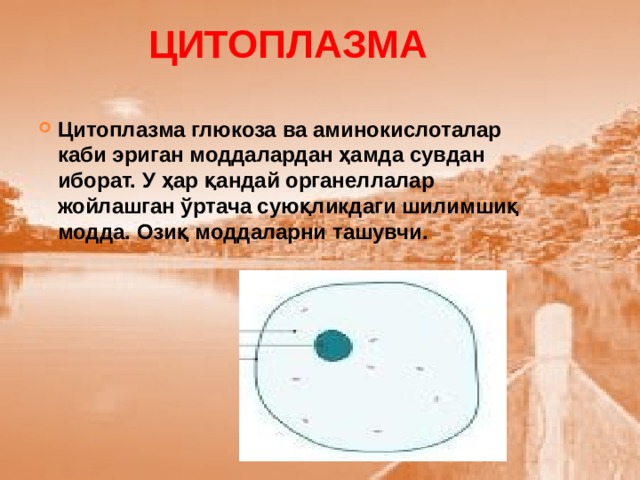 ЦИТОПЛАЗМА

Цитоплазма глюкоза ва аминокислоталар каби эриган моддалардан ҳамда сувдан иборат. У ҳар қандай органеллалар жойлашган ўртача суюқликдаги шилимшиқ модда. Озиқ моддаларни ташувчи.